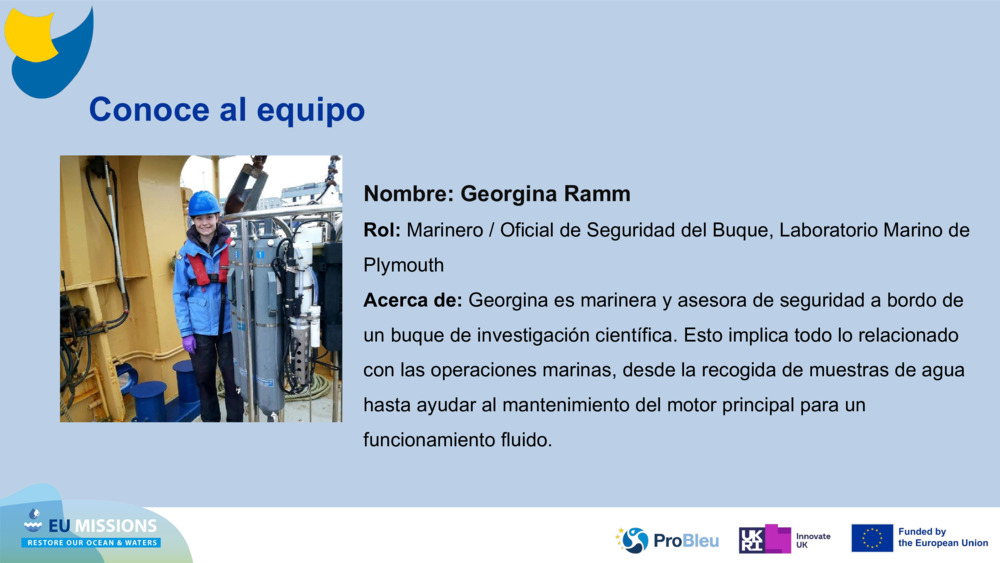 Conoce al equipo

Nombre: Georgina Ramm

Rol: Marinero / Oficial de Seguridad del Buque, Laboratorio Marino de Plymouth

Acerca de: Georgina es marinera y asesora de seguridad a bordo de un buque de investigación científica. Esto implica todo lo relacionado con las operaciones marinas, desde la recogida de muestras de agua hasta ayudar al mantenimiento del motor principal para un funcionamiento fluido.

EU MISSIONS
RESTORE OUR OCEAN & WATERS

ProBleu

UKRI Innovate UK

Funded by the European Union